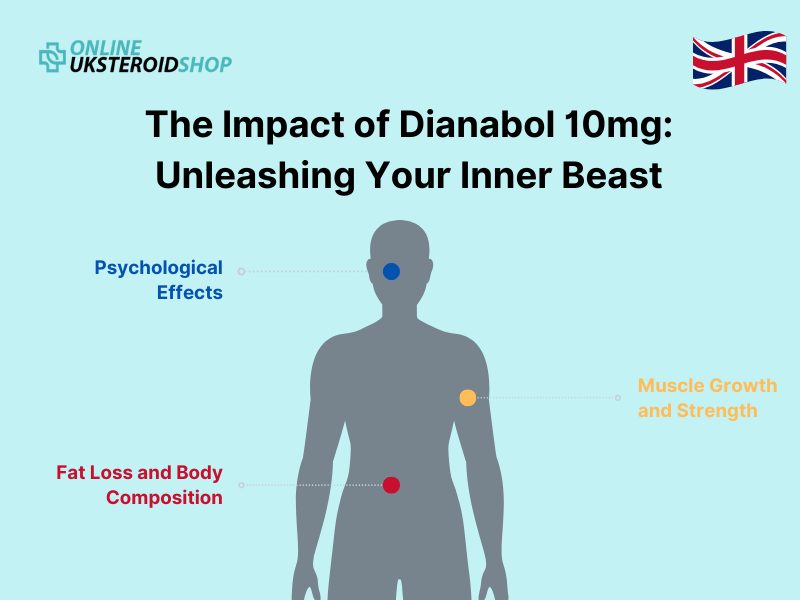 ONLINE
UKSTEROIDSHOP

The Impact of Dianabol 10mg: Unleashing Your Inner Beast

Psychological Effects

Muscle Growth and Strength

Fat Loss and Body Composition